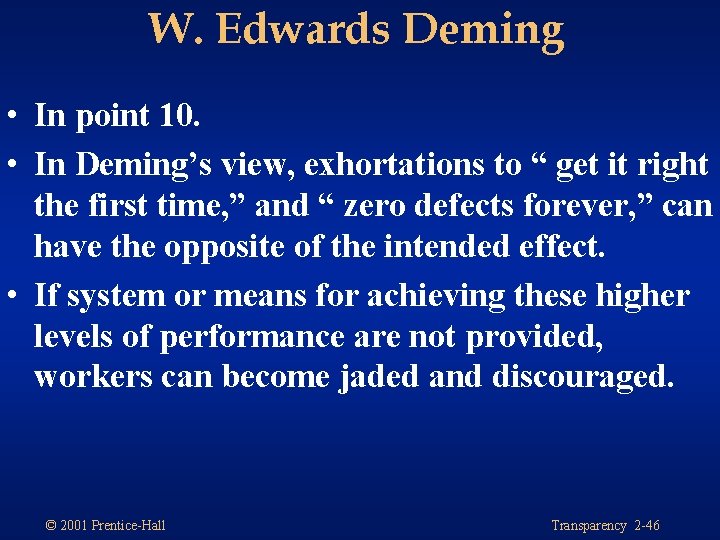 W. Edwards Deming

• In point 10.

• In Deming's view, exhortations to " get it right the first time," and " zero defects forever," can have the opposite of the intended effect.

• If system or means for achieving these higher levels of performance are not provided, workers can become jaded and discouraged.

© 2001 Prentice-Hall

Transparency 2-46